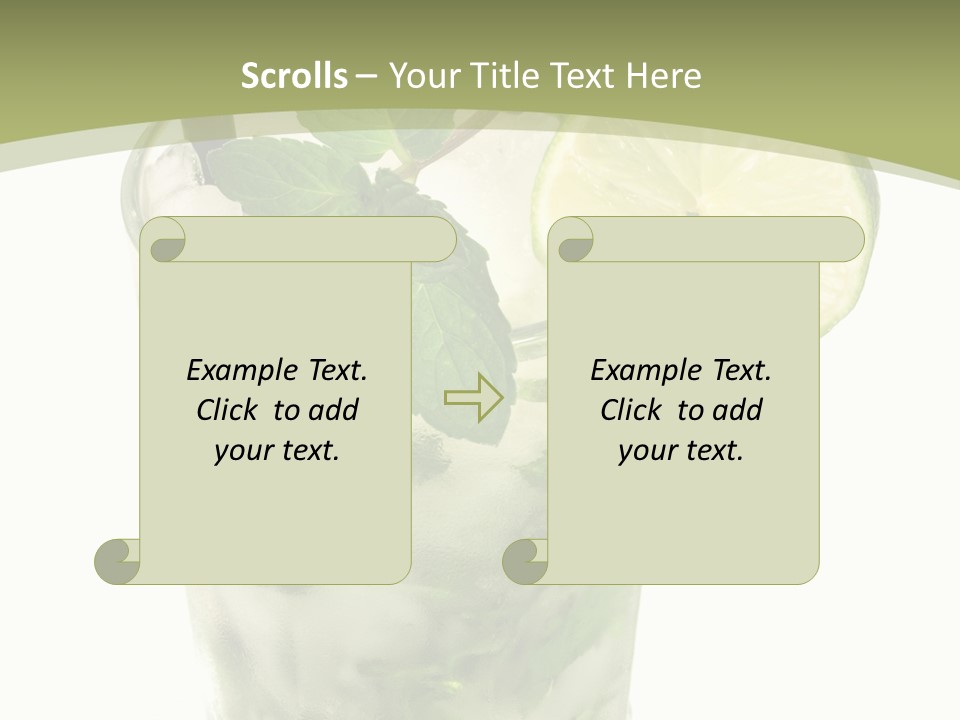 Scrolls – Your Title Text Here

Example Text. Click to add your text.

Example Text. Click to add your text.